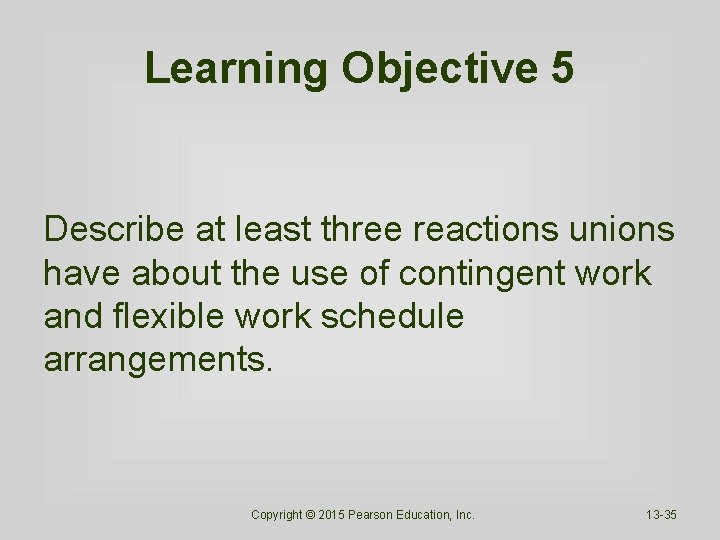 Learning Objective 5

Describe at least three reactions unions have about the use of contingent work and flexible work schedule arrangements.

Copyright © 2015 Pearson Education, Inc.

13-35